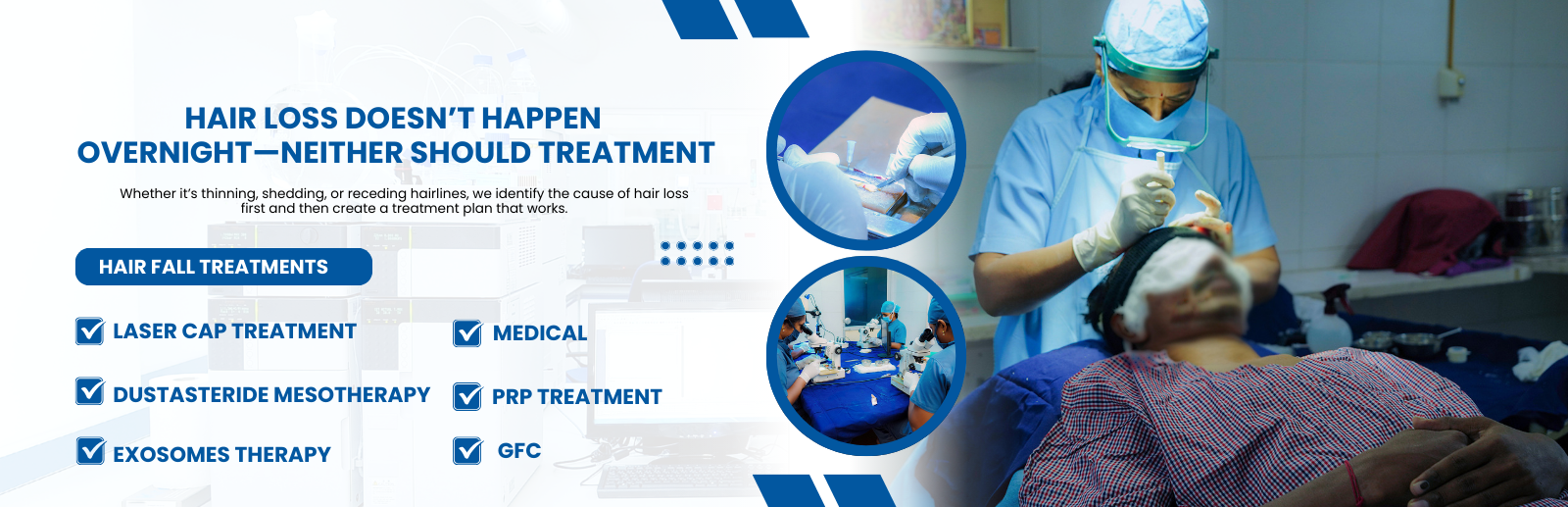 HAIR LOSS DOESN'T HAPPEN OVERNIGHT—NEITHER SHOULD TREATMENT

Whether it's thinning, shedding, or receding hairlines, we identify the cause of hair loss first and then create a treatment plan that works.

HAIR FALL TREATMENTS

LASER CAP TREATMENT

DUSTASTERIDE MESOTHERAPY

EXOSOMES THERAPY

MEDICAL

PRP TREATMENT

GFC